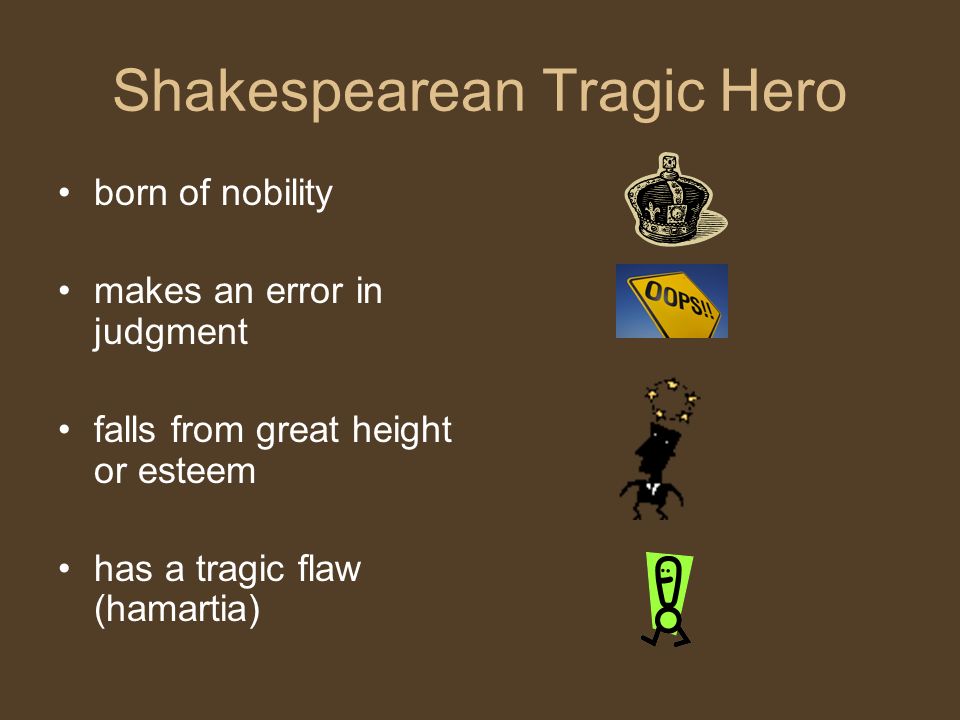 Shakespearean Tragic Hero

• born of nobility

• makes an error in judgment

OOPS!!

• falls from great height or esteem

• has a tragic flaw (hamartia)